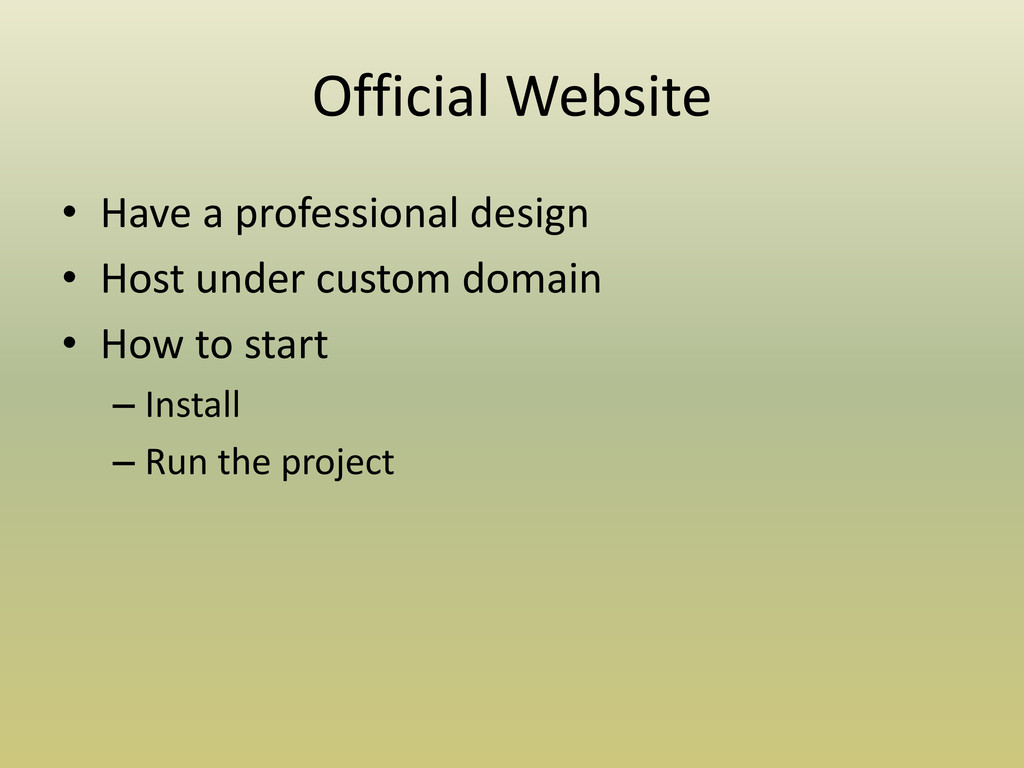 Official Website

• Have a professional design
• Host under custom domain
• How to start
– Install
– Run the project